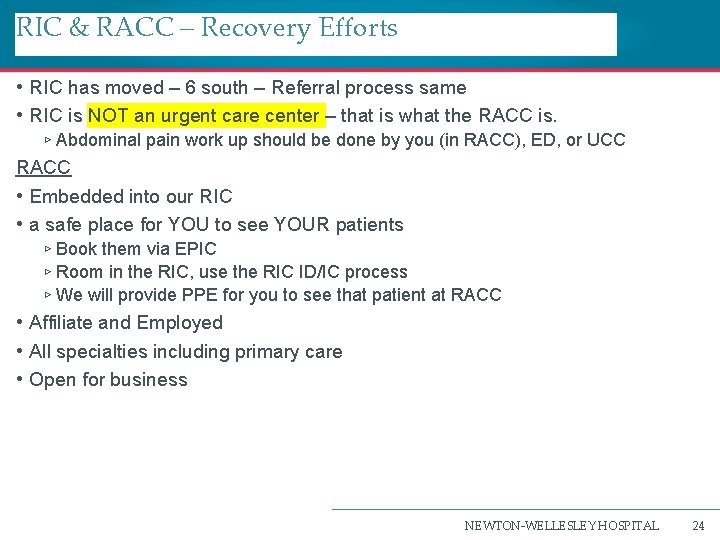 RIC & RACC – Recovery Efforts

• RIC has moved – 6 south – Referral process same
• RIC is NOT an urgent care center – that is what the RACC is.
▹ Abdominal pain work up should be done by you (in RACC), ED, or UCC

RACC
• Embedded into our RIC
• a safe place for YOU to see YOUR patients
▹ Book them via EPIC
▹ Room in the RIC, use the RIC ID/IC process
▹ We will provide PPE for you to see that patient at RACC
• Affiliate and Employed
• All specialties including primary care
• Open for business

NEWTON-WELLESLEY HOSPITAL 24